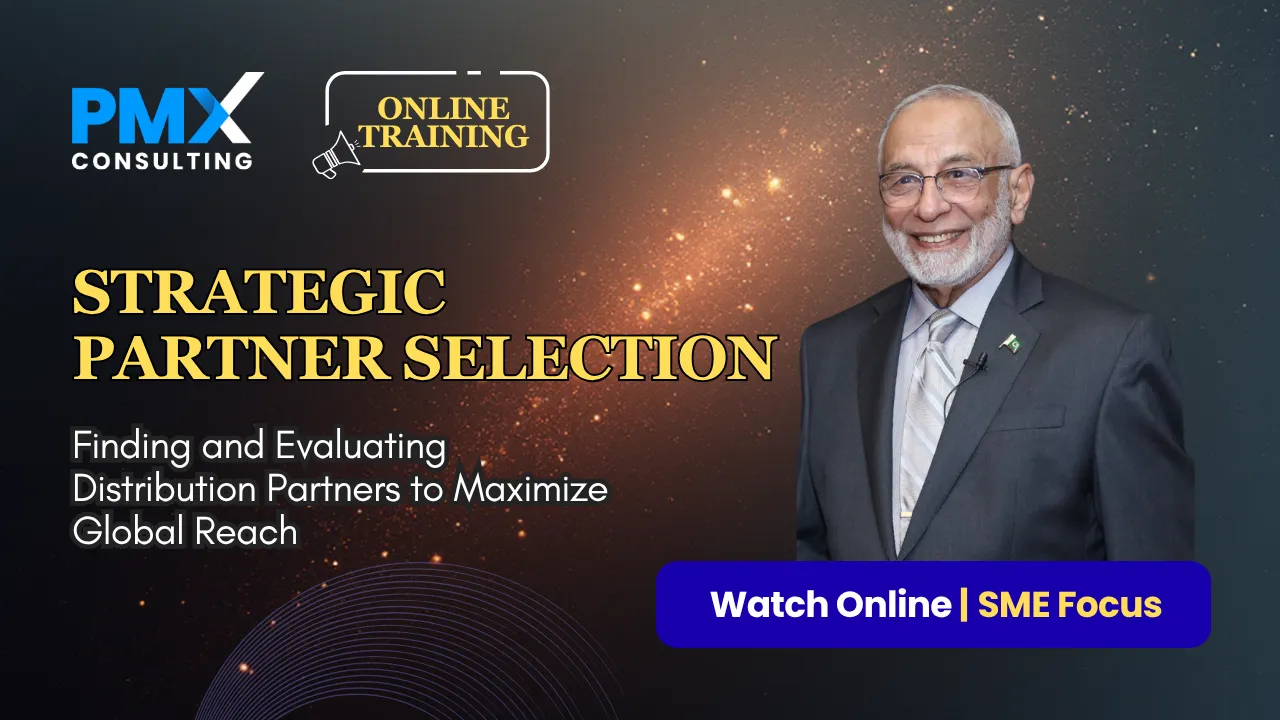 PMX CONSULTING

ONLINE TRAINING

STRATEGIC PARTNER SELECTION

Finding and Evaluating Distribution Partners to Maximize Global Reach

Watch Online | SME Focus